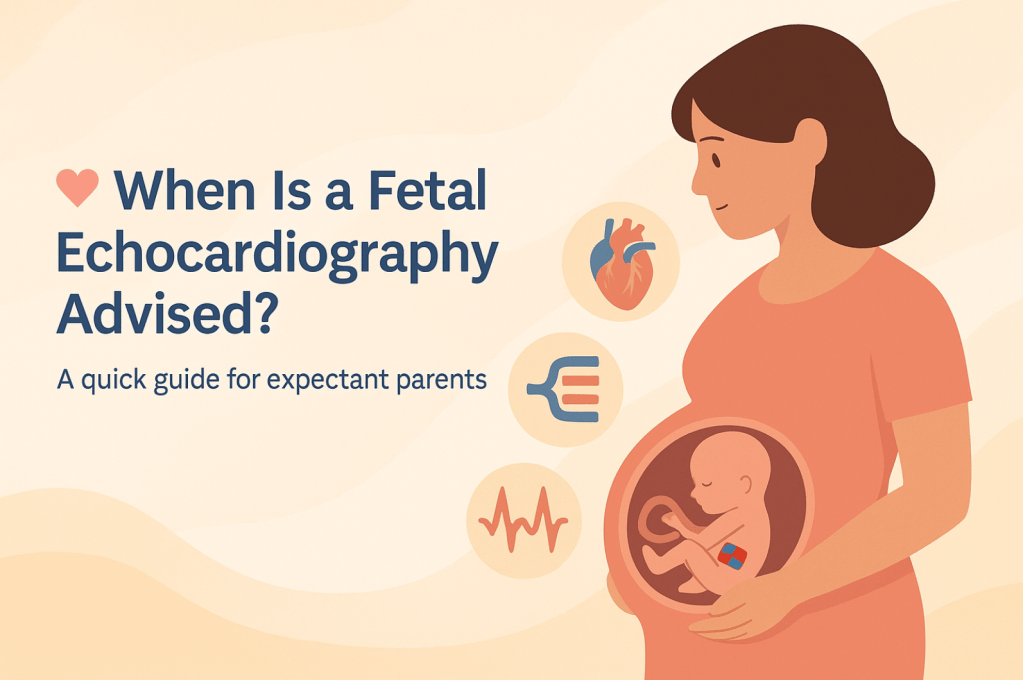 When Is a Fetal Echocardiography Advised?

A quick guide for expectant parents